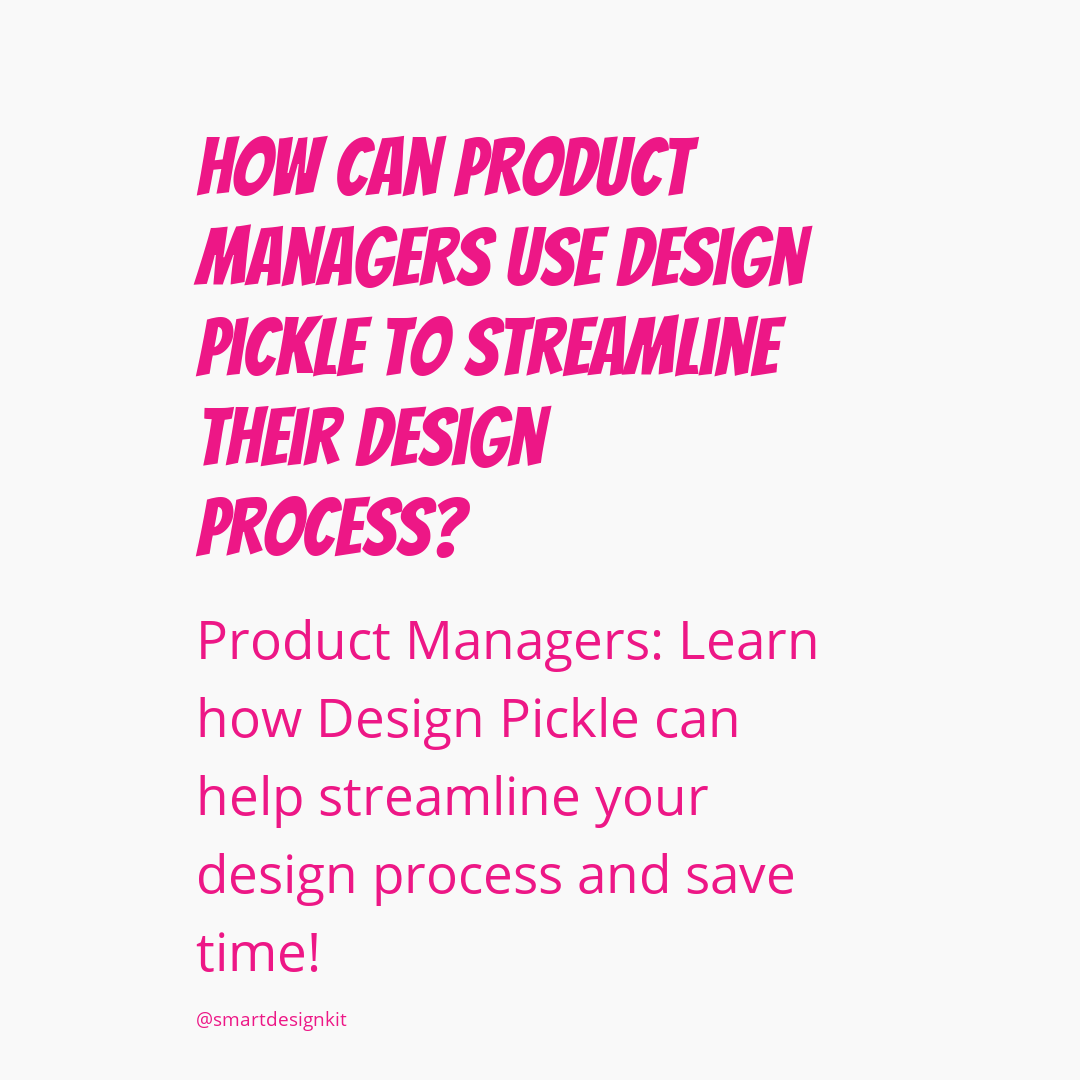 HOW CAN PRODUCT MANAGERS USE DESIGN PICKLE TO STREAMLINE THEIR DESIGN PROCESS?

Product Managers: Learn how Design Pickle can help streamline your design process and save time!

@smartdesignkit